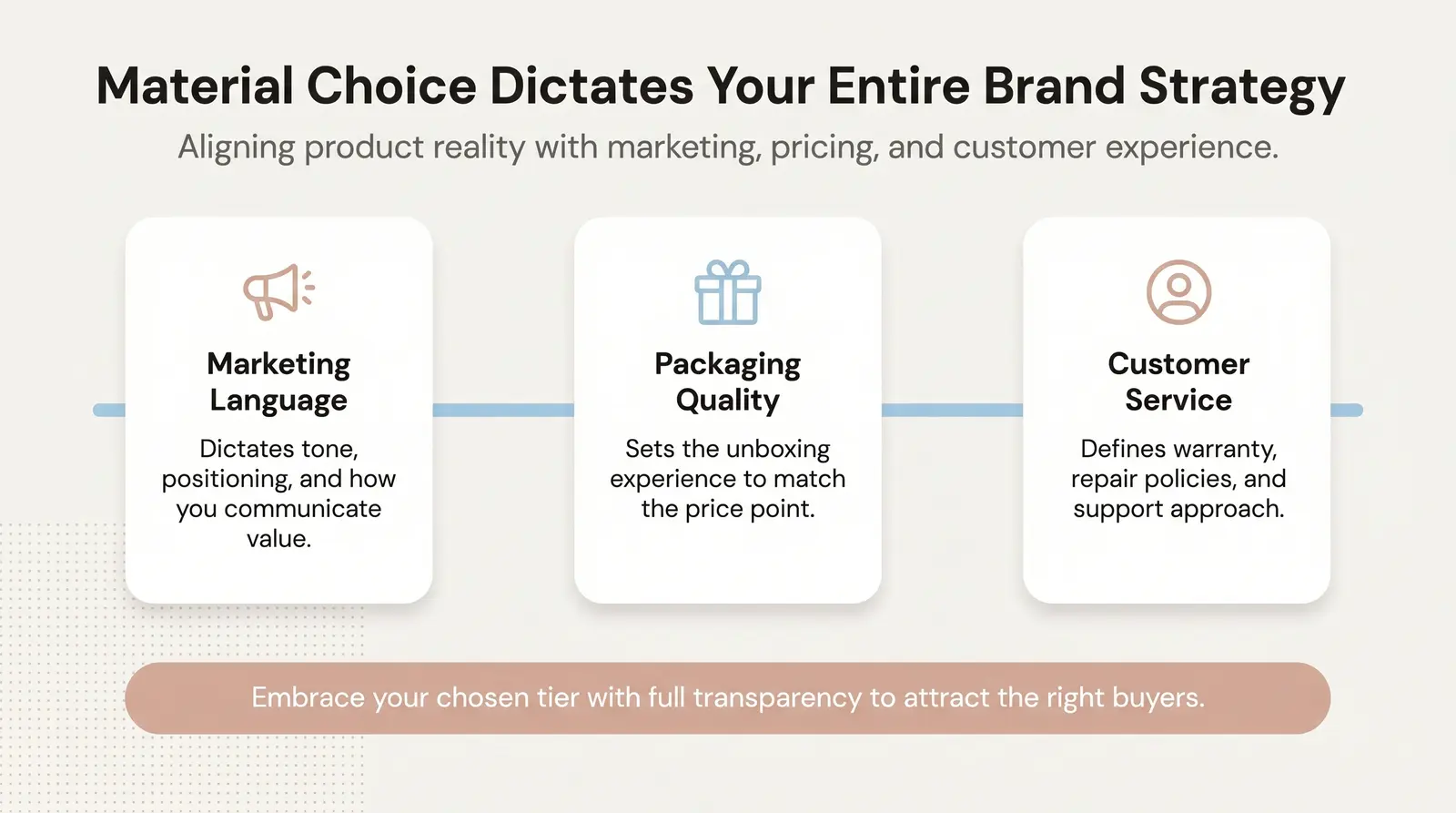 Material Choice Dictates Your Entire Brand Strategy

Aligning product reality with marketing, pricing, and customer experience.

Marketing Language

Dictates tone, positioning, and how you communicate value.

Packaging Quality

Sets the unboxing experience to match the price point.

Customer Service

Defines warranty, repair policies, and support approach.

Embrace your chosen tier with full transparency to attract the right buyers.